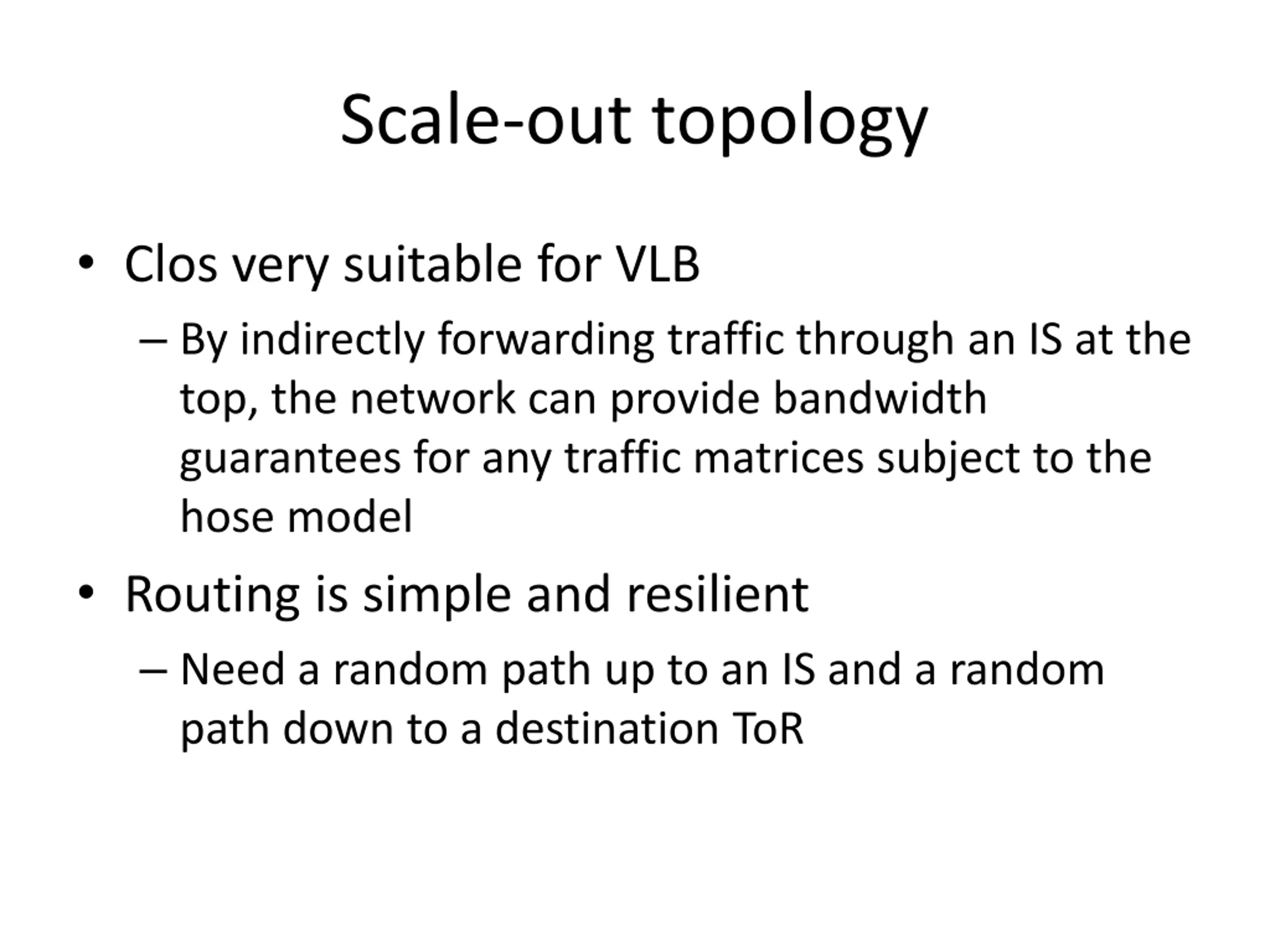 Scale-out topology

• Clos very suitable for VLB

– By indirectly forwarding traffic through an IS at the top, the network can provide bandwidth guarantees for any traffic matrices subject to the hose model

• Routing is simple and resilient

– Need a random path up to an IS and a random path down to a destination ToR